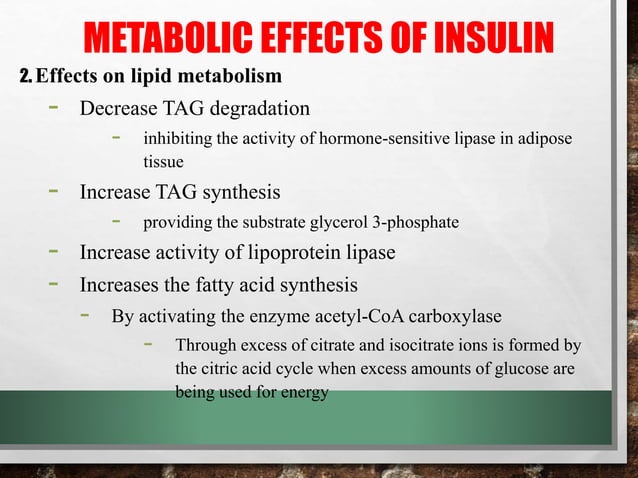 METABOLIC EFFECTS OF INSULIN

2. Effects on lipid metabolism

- Decrease TAG degradation
  - inhibiting the activity of hormone-sensitive lipase in adipose tissue
- Increase TAG synthesis
  - providing the substrate glycerol 3-phosphate
- Increase activity of lipoprotein lipase
- Increases the fatty acid synthesis
  - By activating the enzyme acetyl-CoA carboxylase
    - Through excess of citrate and isocitrate ions is formed by the citric acid cycle when excess amounts of glucose are being used for energy